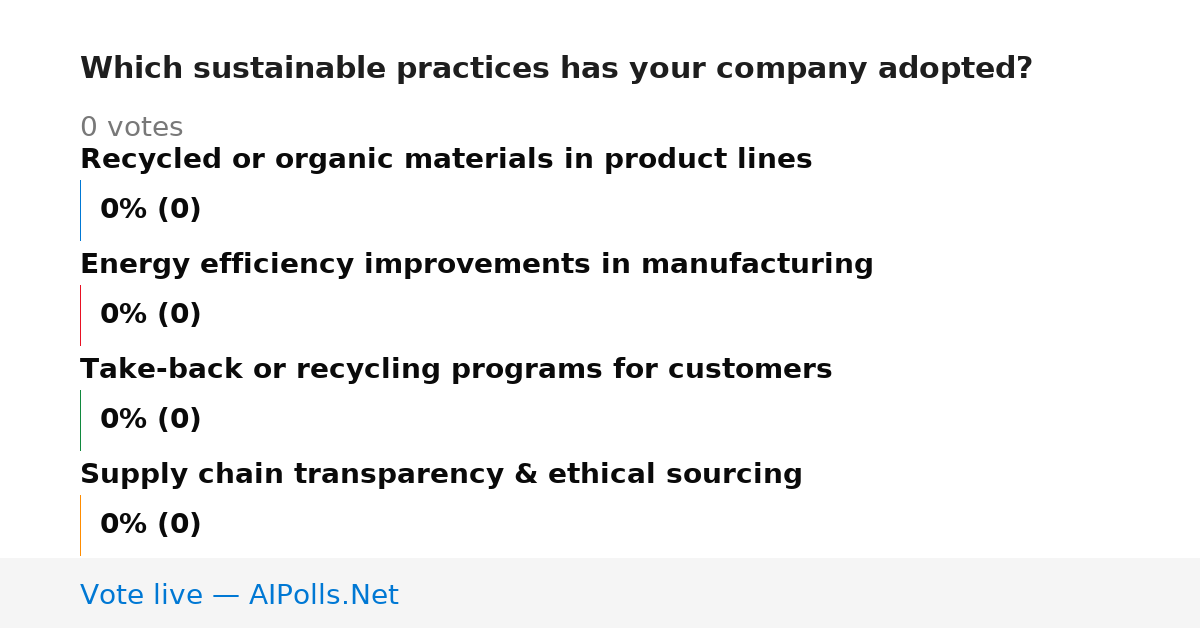 Which sustainable practices has your company adopted?

0 votes

Recycled or organic materials in product lines

0% (0)

Energy efficiency improvements in manufacturing

0% (0)

Take-back or recycling programs for customers

0% (0)

Supply chain transparency & ethical sourcing

0% (0)

Vote live — AIPolls.Net